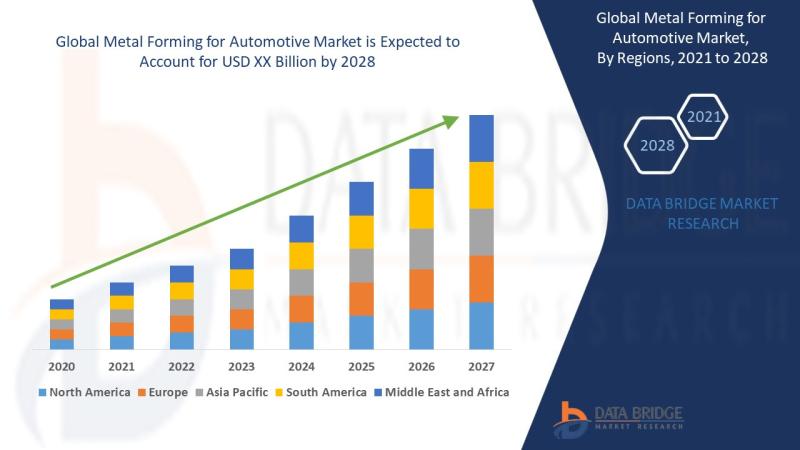 Global Metal Forming for Automotive Market is Expected to Account for USD XX Billion by 2028

2020 2021 2022 2023 2024 2025 2026 2027

North America Europe Asia Pacific South America Middle East and Africa

Global Metal Forming for Automotive Market, By Regions, 2021 to 2028

2021
2028

DATA BRIDGE MARKET RESEARCH

DATA BRIDGE
MARKET RESEARCH